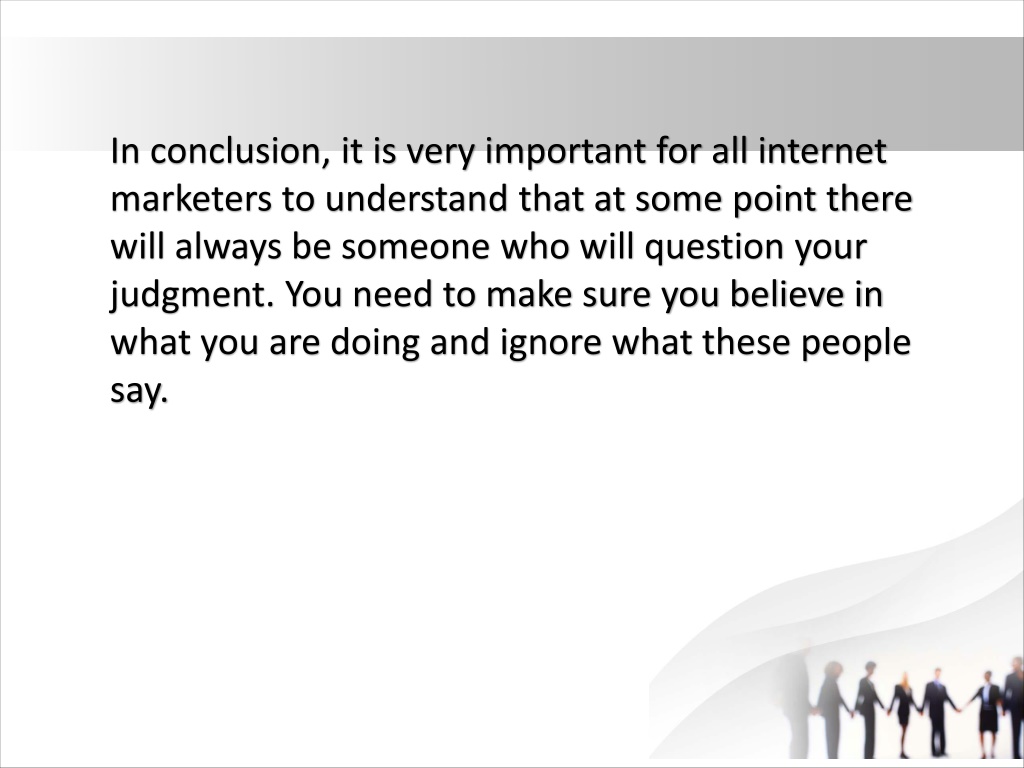 In conclusion, it is very important for all internet marketers to understand that at some point there will always be someone who will question your judgment. You need to make sure you believe in what you are doing and ignore what these people say.